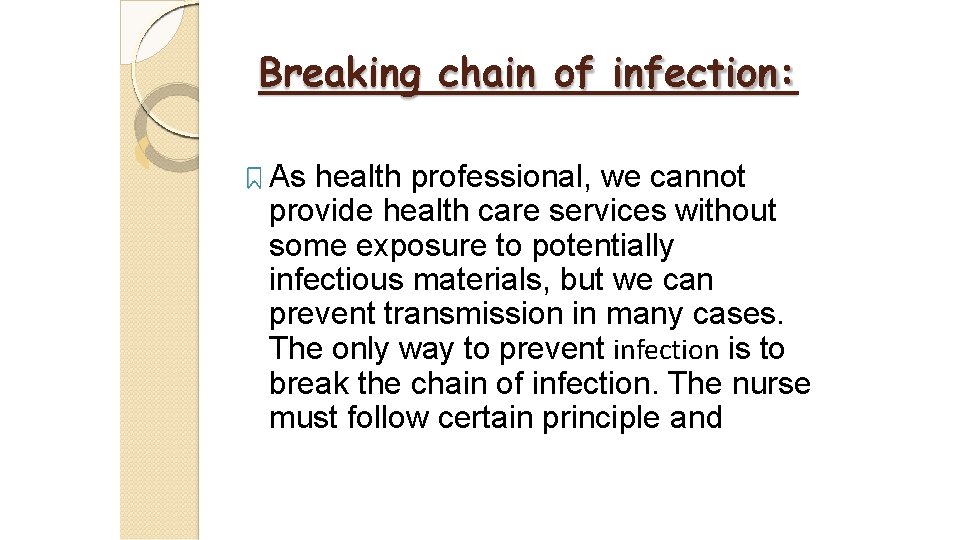 Breaking chain of infection:

As health professional, we cannot provide health care services without some exposure to potentially infectious materials, but we can prevent transmission in many cases. The only way to prevent infection is to break the chain of infection. The nurse must follow certain principle and